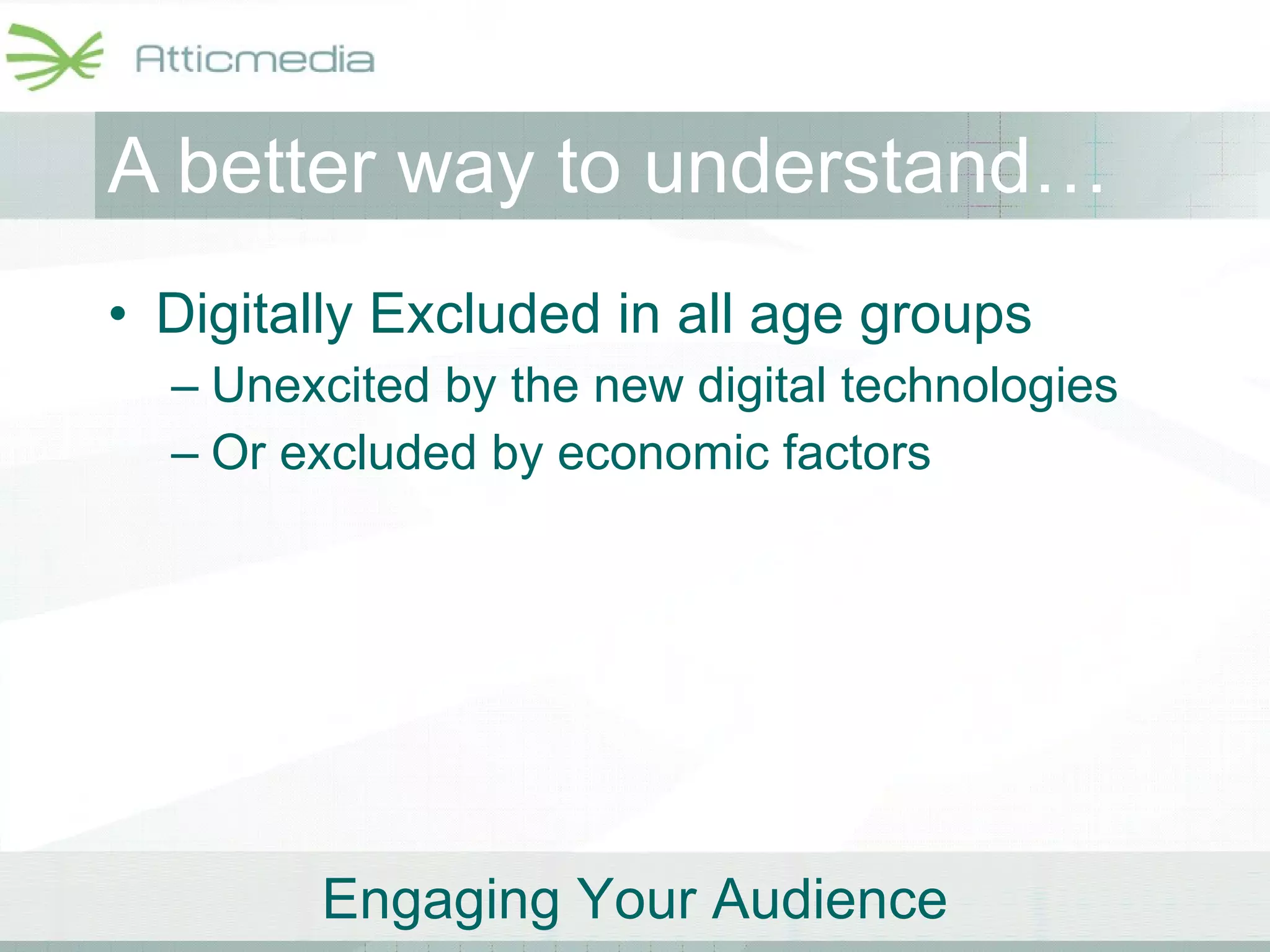 Atticmedia

A better way to understand…

• Digitally Excluded in all age groups
– Unexcited by the new digital technologies
– Or excluded by economic factors

Engaging Your Audience